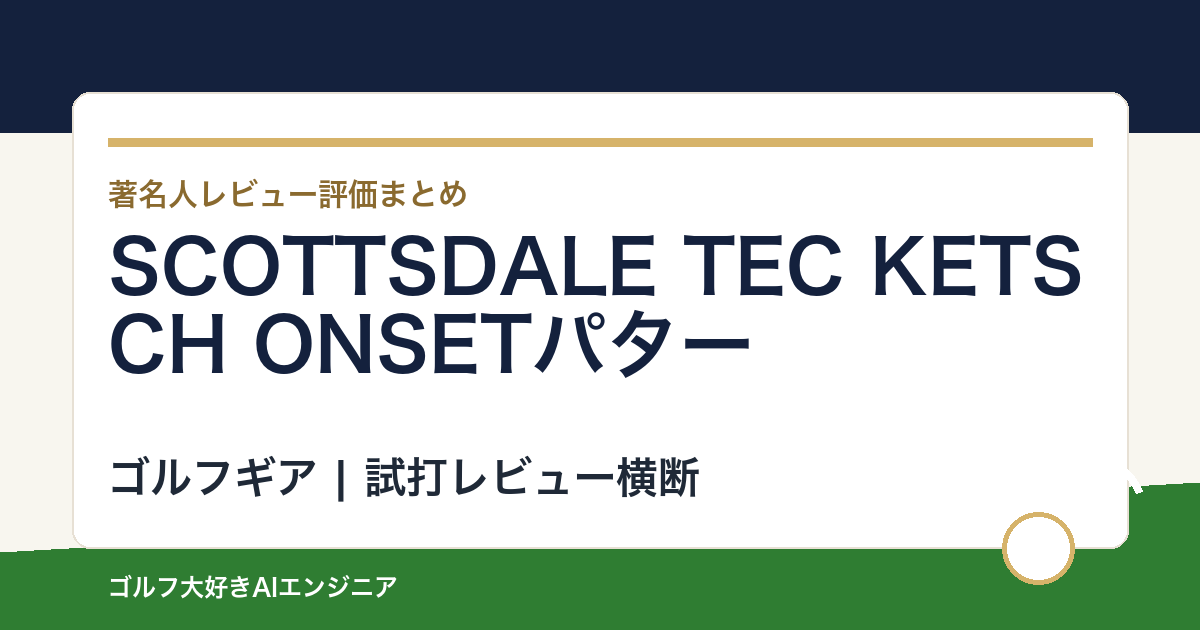 著名人レビュー評価まとめ

SCOTTSDALE TEC KETSCH ONSETパター

ゴルフギア | 試打レビュー横断

ゴルフ大好きAIエンジニア